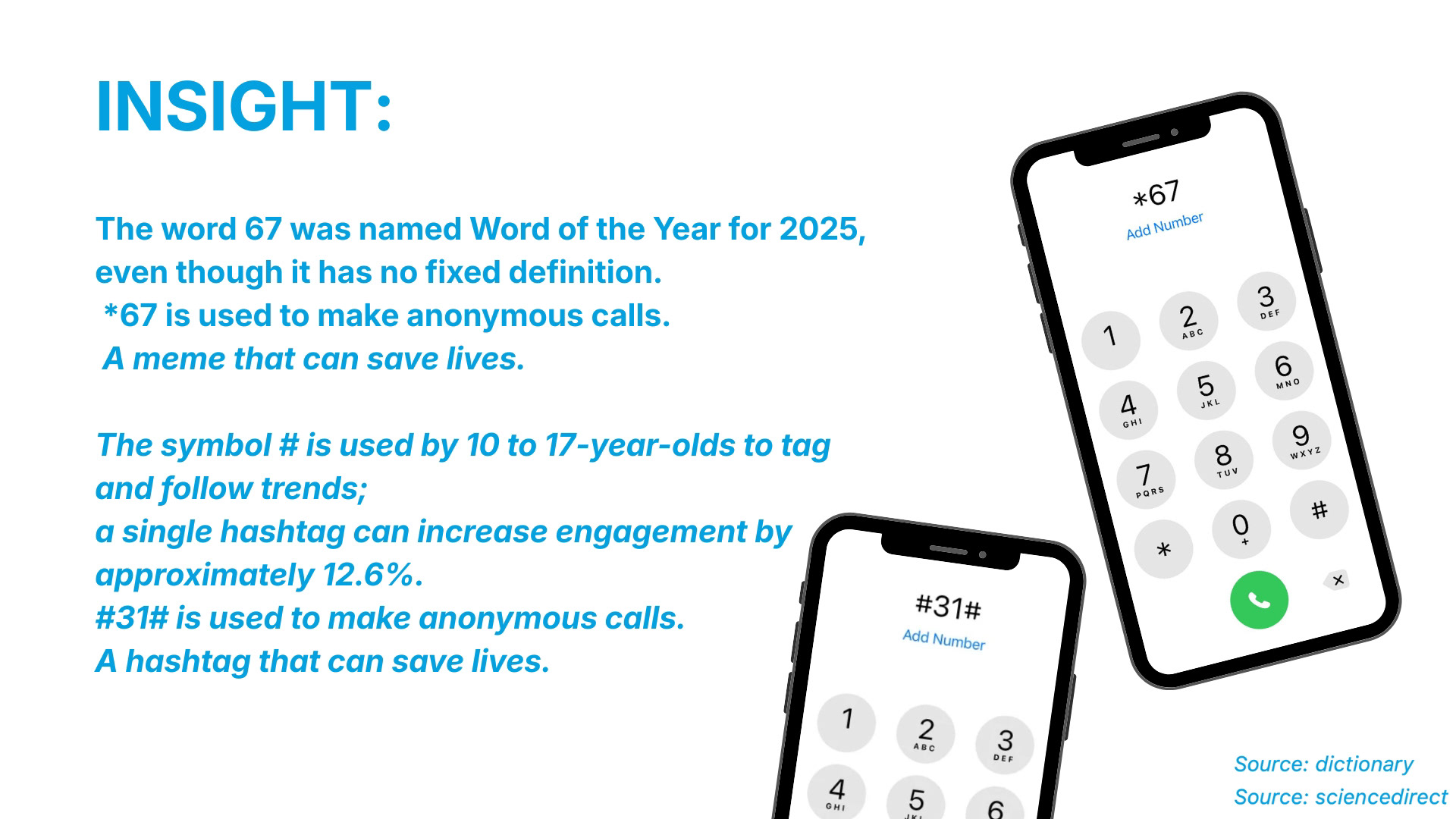 INSIGHT:

The word 67 was named Word of the Year for 2025, even though it has no fixed definition.
*67 is used to make anonymous calls.
A meme that can save lives.

The symbol # is used by 10 to 17-year-olds to tag and follow trends;
a single hashtag can increase engagement by approximately 12.6%.
#31# is used to make anonymous calls.
A hashtag that can save lives.

*67
Add Number
1
2 ABC
3 DEF
4 GHI
5 JKL
6 MNO
7 PQRS
8 TUV
9 WXYZ
*
0 +
#

#31#
Add Number
1
2 ABC
3 DEF
4 GHI
5 JKL
6

Source: dictionary
Source: sciencedirect